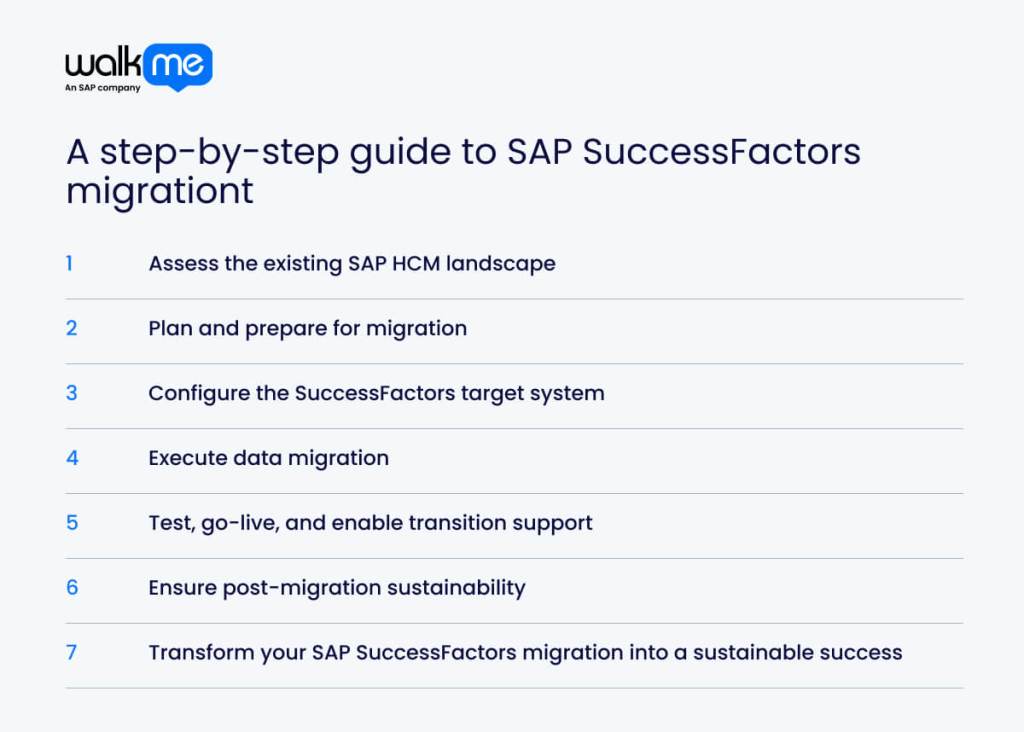 walkme
An SAP company

A step-by-step guide to SAP SuccessFactors migrationt

1 Assess the existing SAP HCM landscape

2 Plan and prepare for migration

3 Configure the SuccessFactors target system

4 Execute data migration

5 Test, go-live, and enable transition support

6 Ensure post-migration sustainability

7 Transform your SAP SuccessFactors migration into a sustainable success